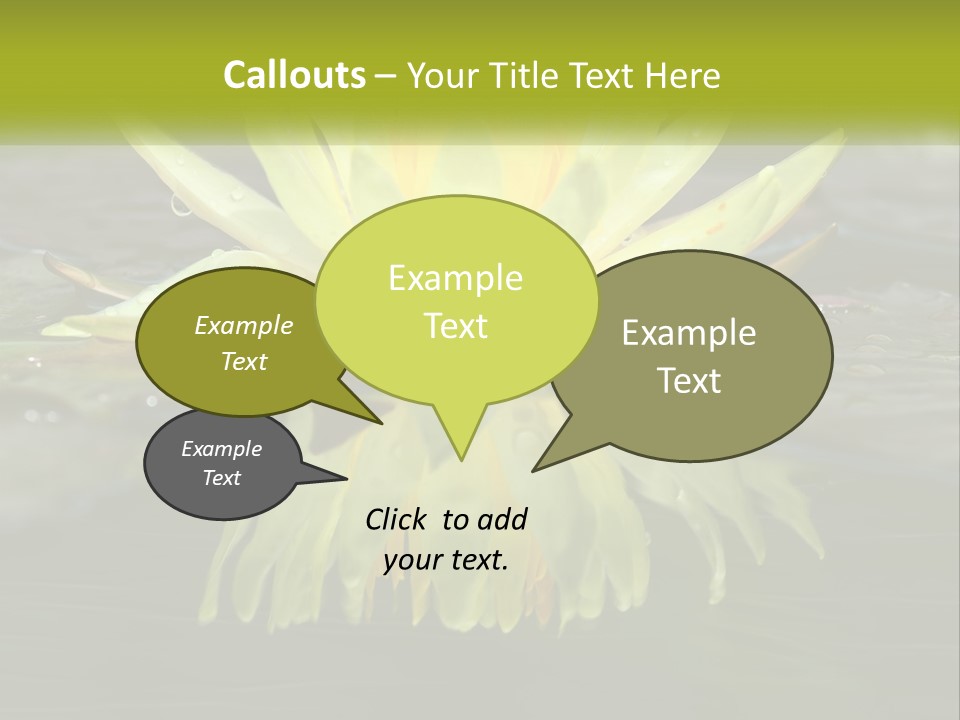 Callouts – Your Title Text Here

Example Text

Example Text

Example Text

Example Text

Click to add your text.